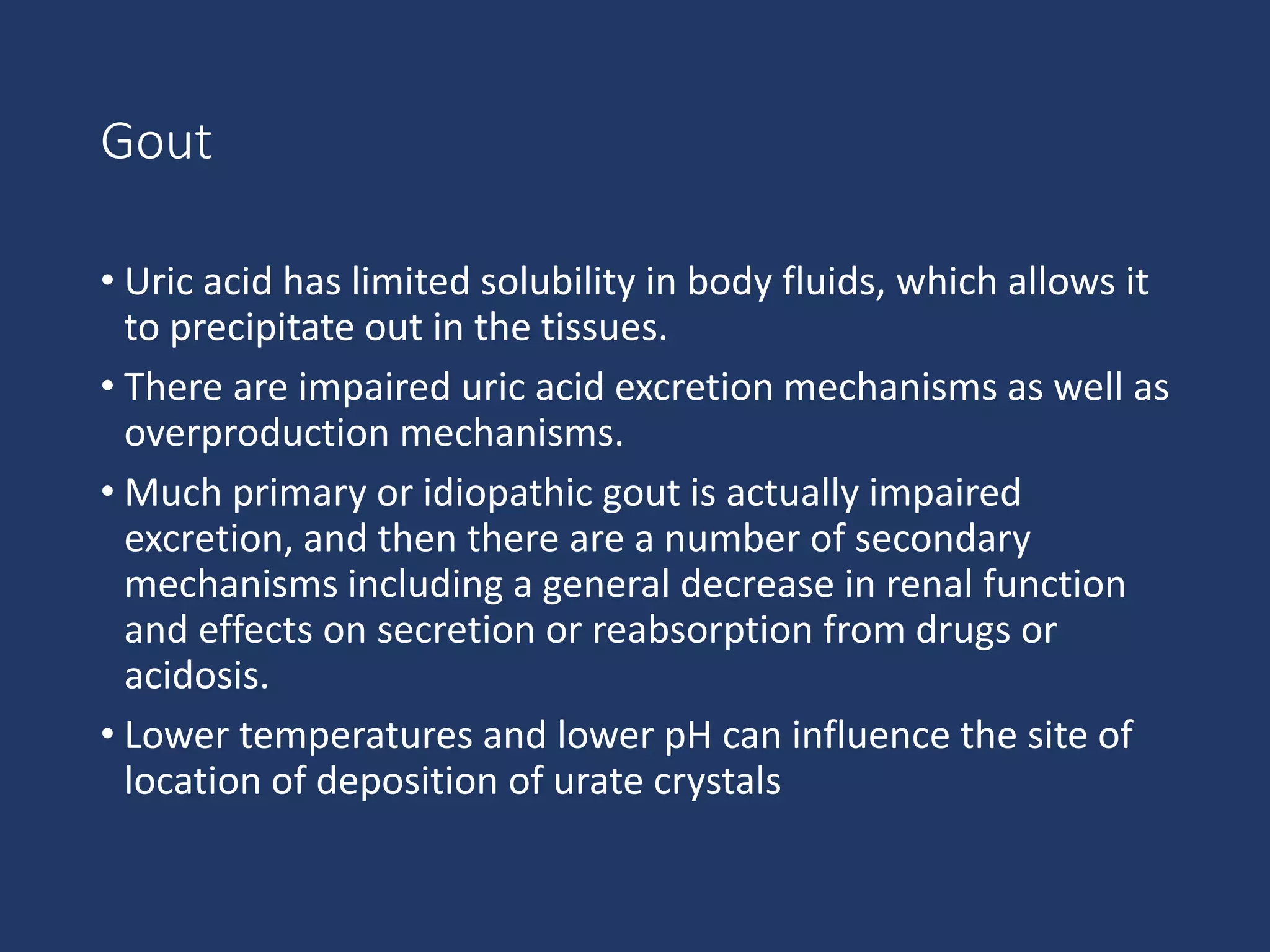 Gout

• Uric acid has limited solubility in body fluids, which allows it to precipitate out in the tissues.

• There are impaired uric acid excretion mechanisms as well as overproduction mechanisms.

• Much primary or idiopathic gout is actually impaired excretion, and then there are a number of secondary mechanisms including a general decrease in renal function and effects on secretion or reabsorption from drugs or acidosis.

• Lower temperatures and lower pH can influence the site of location of deposition of urate crystals